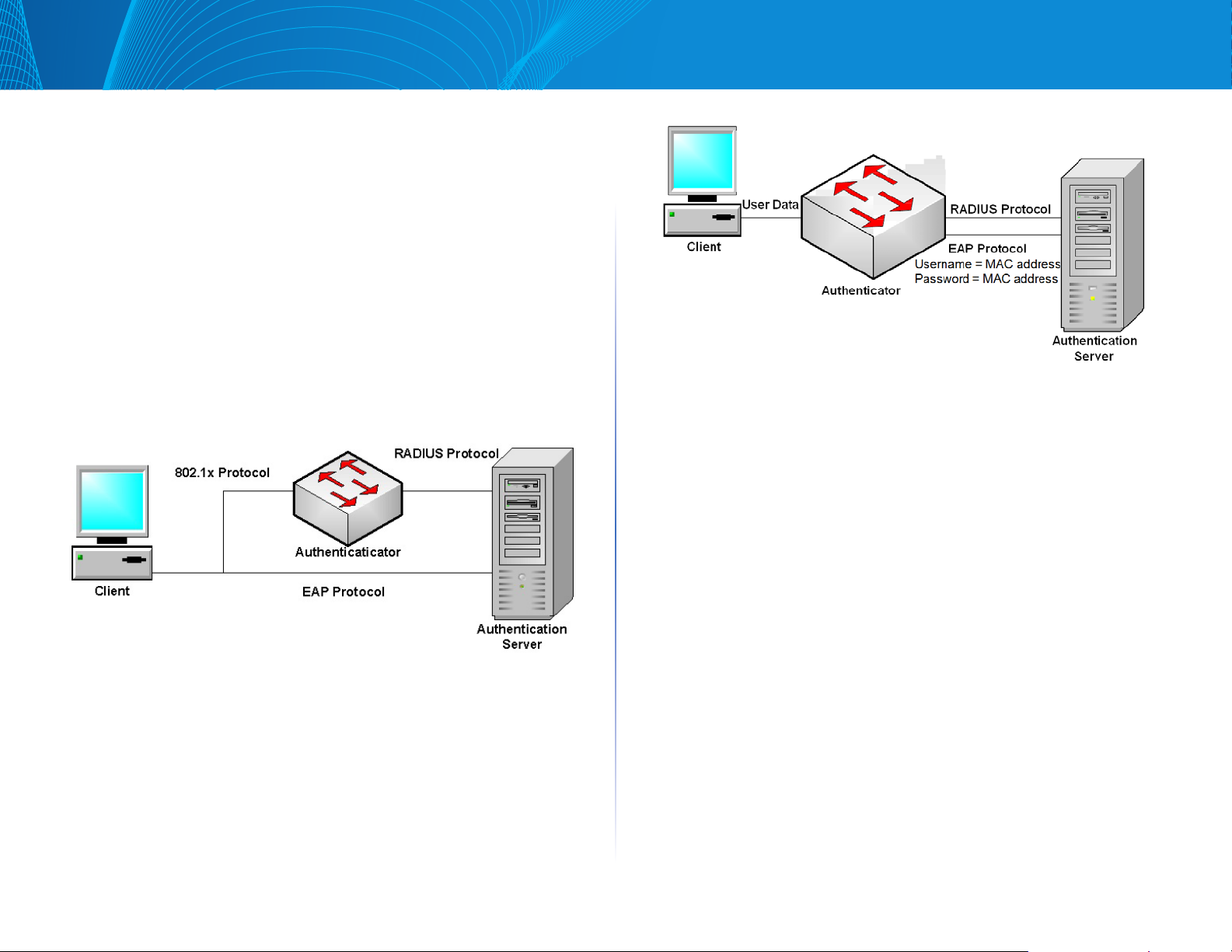 802.1x Protocol

RADIUS Protocol

Authenticaticator

Client

EAP Protocol

Authentication Server

User Data

RADIUS Protocol

Client

EAP Protocol
Username = MAC address
Password = MAC address

Authenticator

Authentication Server